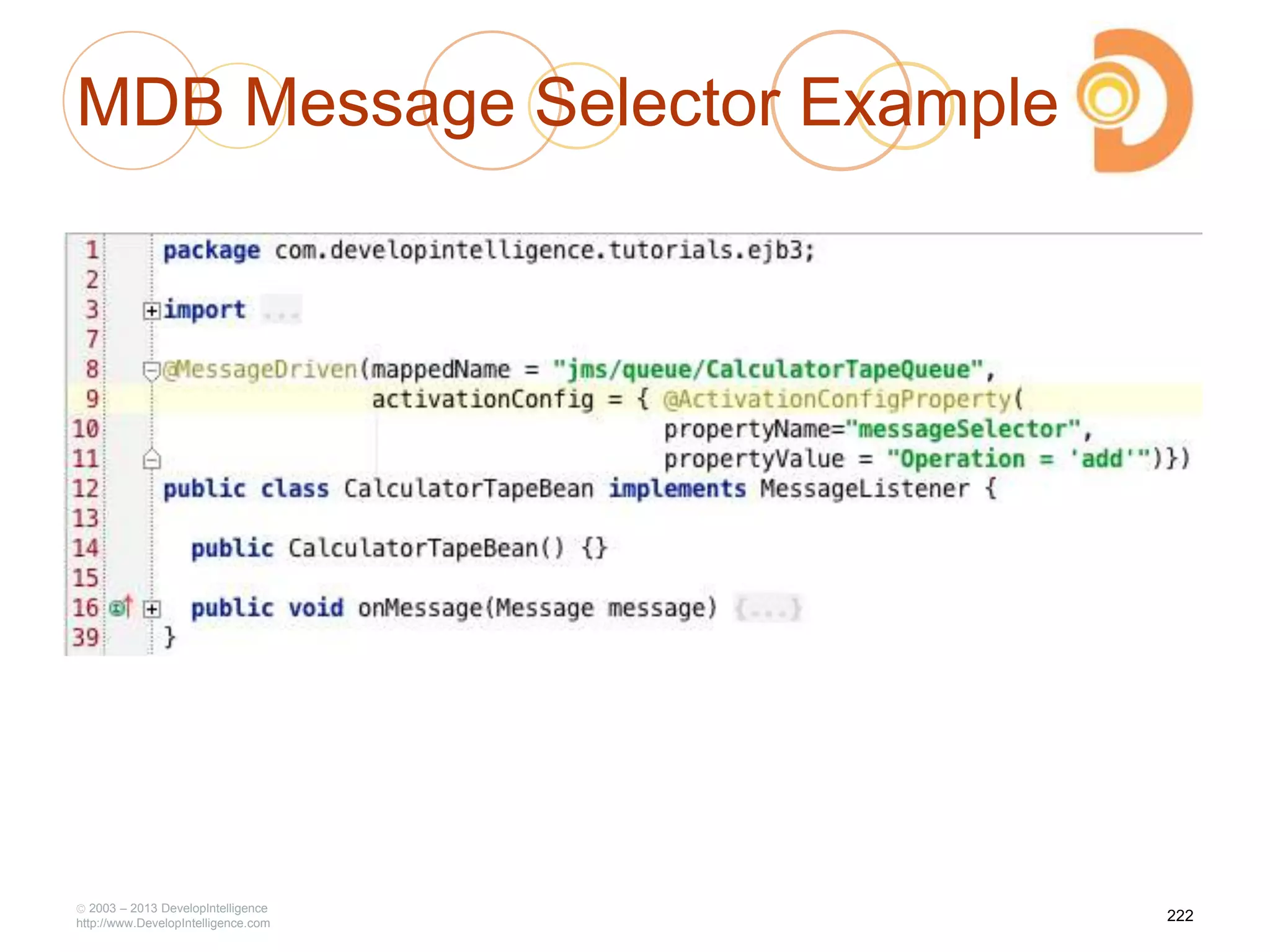 MDB Message Selector Example

1 package com.developintelligence.tutorials.ejb3;
2
3 import ...
7
8 @MessageDriven(mappedName = "jms/queue/CalculatorTapeQueue",
9 activationConfig = { @ActivationConfigProperty(
10 propertyName="messageSelector",
11 propertyValue = "Operation = 'add'")})
12 public class CalculatorTapeBean implements MessageListener {
13
14 public CalculatorTapeBean() {}
15
16 public void onMessage(Message message) {...}
39 }

© 2003 – 2013 DevelopIntelligence
http://www.DevelopIntelligence.com

222